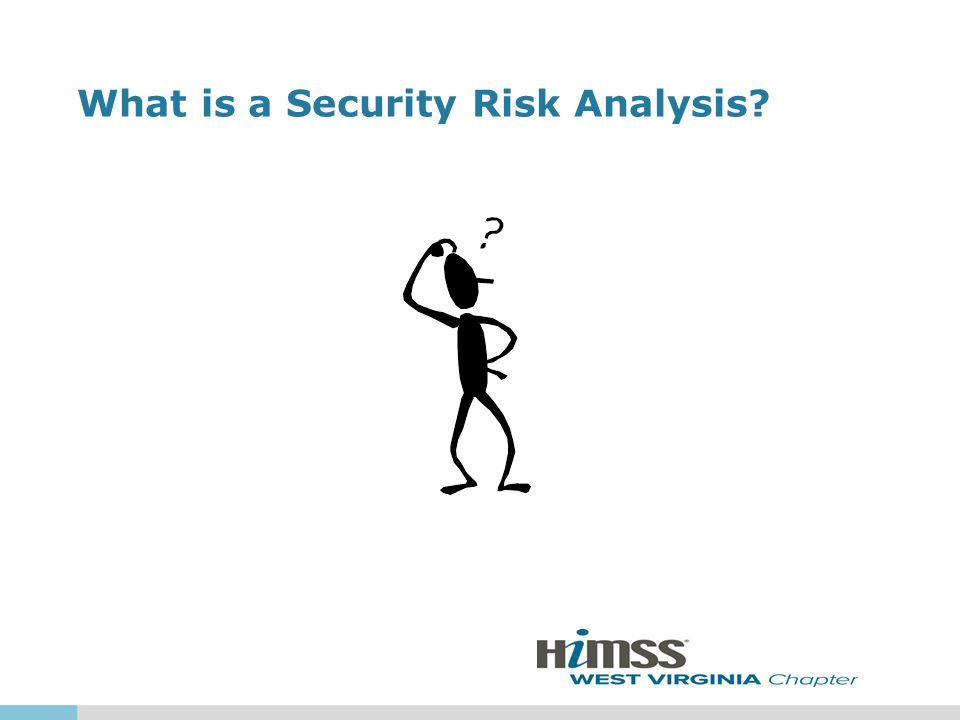 What is a Security Risk Analysis?

?

HIMSS
WEST VIRGINIA Chapter